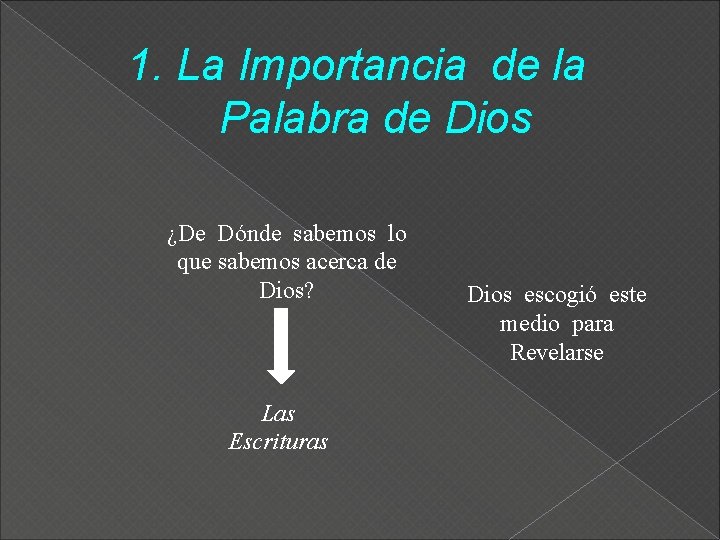 1. La Importancia de la Palabra de Dios

¿De Dónde sabemos lo que sabemos acerca de Dios?

Las Escrituras

Dios escogió este medio para Revelarse